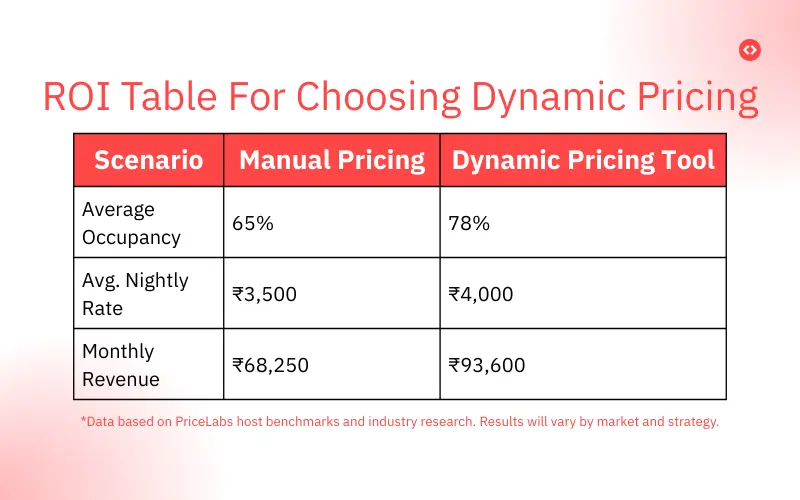 ROI Table For Choosing Dynamic Pricing

| Scenario | Manual Pricing | Dynamic Pricing Tool |
|---|---|---|
| Average Occupancy | 65% | 78% |
| Avg. Nightly Rate | ₹3,500 | ₹4,000 |
| Monthly Revenue | ₹68,250 | ₹93,600 |

*Data based on PriceLabs host benchmarks and industry research. Results will vary by market and strategy.